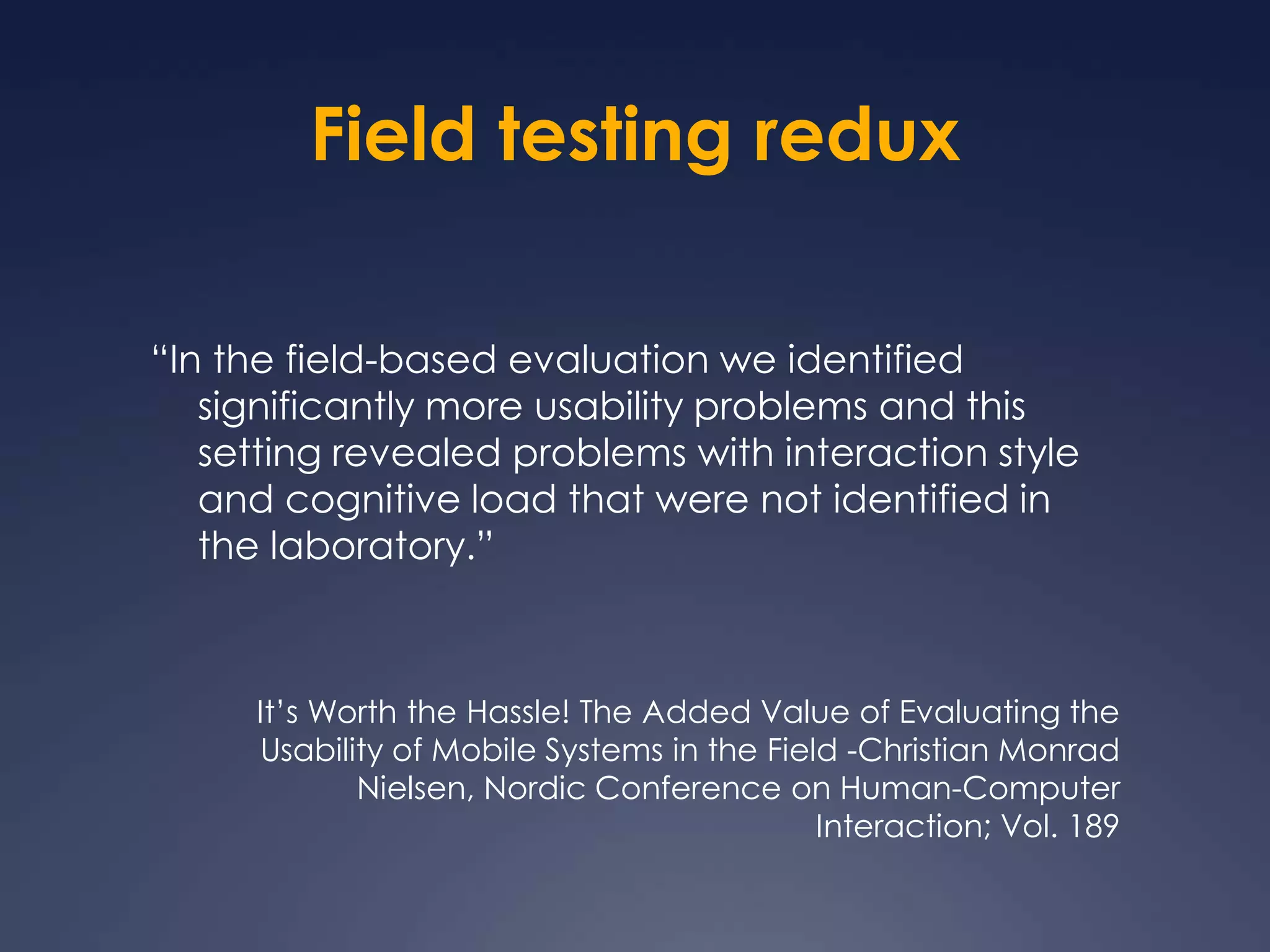 Field testing redux

“In the field-based evaluation we identified significantly more usability problems and this setting revealed problems with interaction style and cognitive load that were not identified in the laboratory.”

It’s Worth the Hassle! The Added Value of Evaluating the Usability of Mobile Systems in the Field -Christian Monrad Nielsen, Nordic Conference on Human-Computer Interaction; Vol. 189